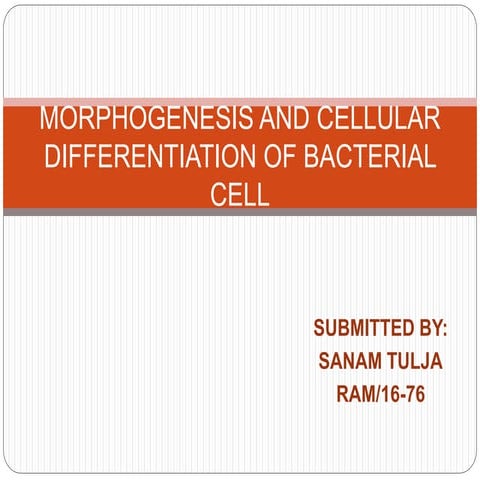 MORPHOGENESIS AND CELLULAR DIFFERENTIATION OF BACTERIAL CELL

SUBMITTED BY:
SANAM TULJA
RAM/16-76